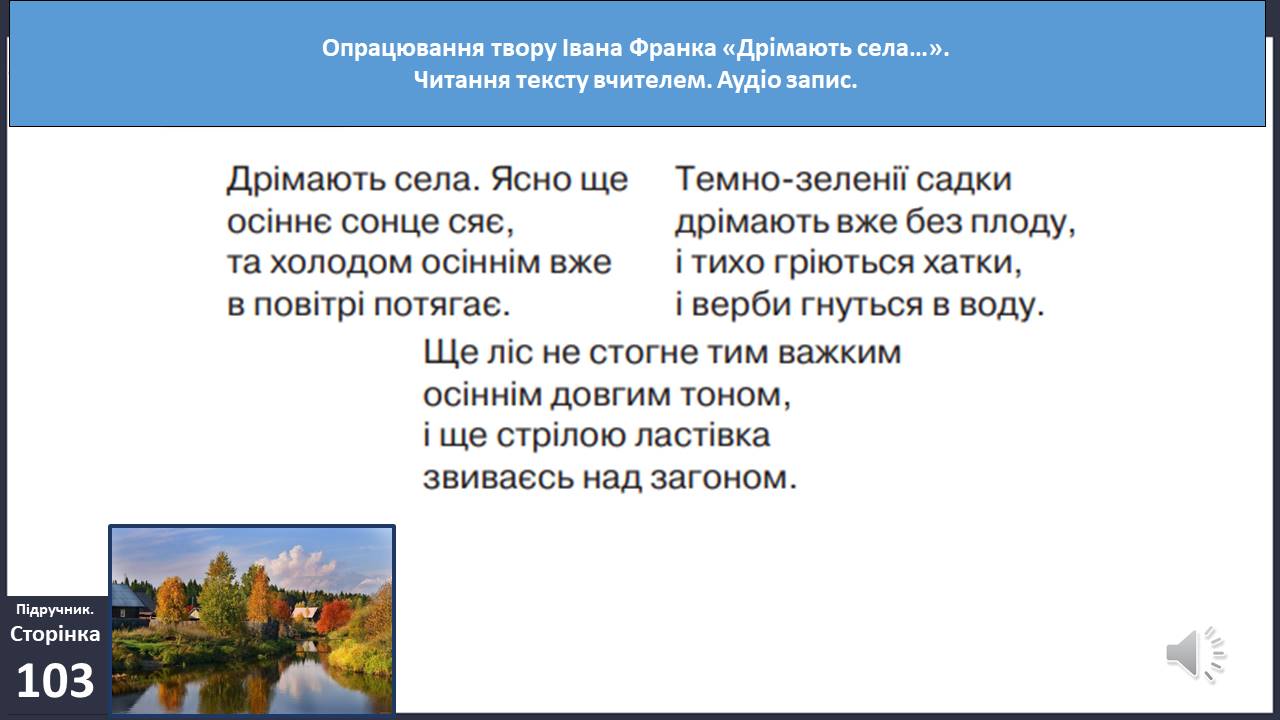 Опрацювання твору Івана Франка «Дрімають села…».
Читання тексту вчителем. Аудіо запис.

Дрімають села. Ясно ще
осіннє сонце сяє,
та холодом осіннім вже
в повітрі потягає.

Темно-зеленії садки
дрімають вже без плоду,
і тихо гріються хатки,
і верби гнуться в воду.

Ще ліс не стогне тим важким
осіннім довгим тоном,
і ще стрілою ластівка
звиваєсь над загоном.

Підручник.
Сторінка
103